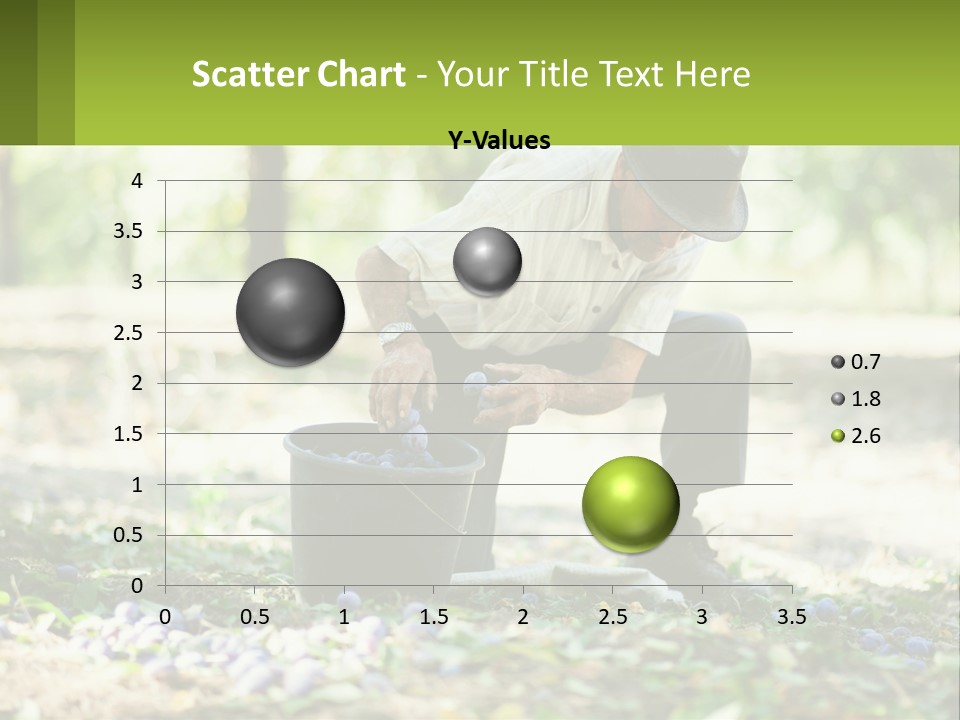 Scatter Chart - Your Title Text Here

Y-Values

4
3.5
3
2.5
2
1.5
1
0.5
0

0 0.5 1 1.5 2 2.5 3 3.5

0.7
1.8
2.6